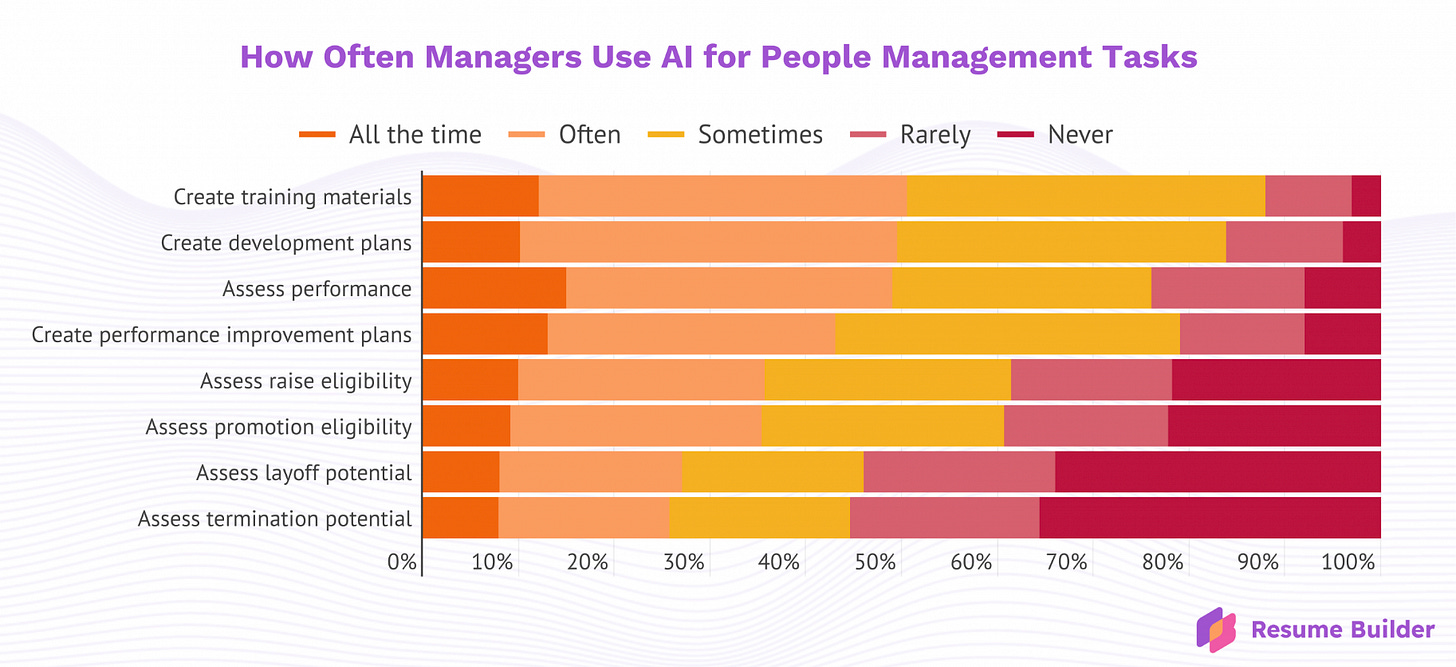 How Often Managers Use AI for People Management Tasks

All the time
Often
Sometimes
Rarely
Never

Create training materials
Create development plans
Assess performance
Create performance improvement plans
Assess raise eligibility
Assess promotion eligibility
Assess layoff potential
Assess termination potential

0%
10%
20%
30%
40%
50%
60%
70%
80%
90%
100%

Resume Builder